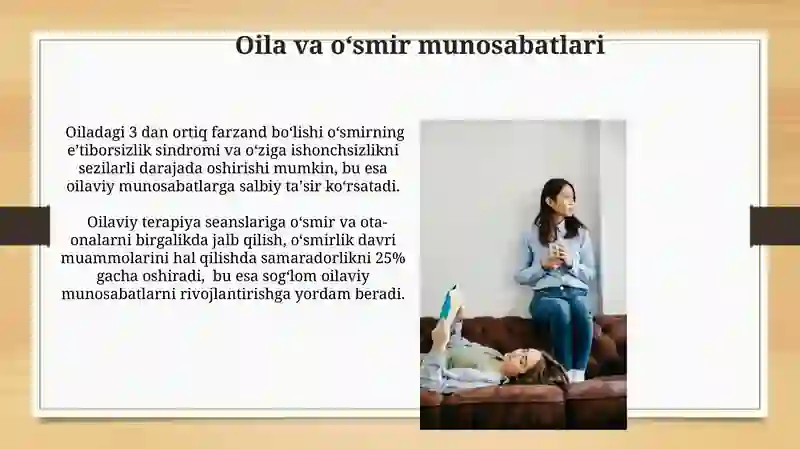 Oila va o‘smir munosabatlari

Oiladagi 3 dan ortiq farzand bo‘lishi o‘smirning e’tiborsizlik sindromi va o‘ziga ishonchsizlikni sezilarli darajada oshirishi mumkin, bu esa oilaviy munosabatlarga salbiy ta’sir ko‘rsatadi.

Oilaviy terapiya seanslariga o‘smir va ota-onalarni birgalikda jalb qilish, o‘smirlik davri muammolarini hal qilishda samaradorlikni 25% gacha oshiradi, bu esa sog‘lom oilaviy munosabatlarni rivojlantirishga yordam beradi.